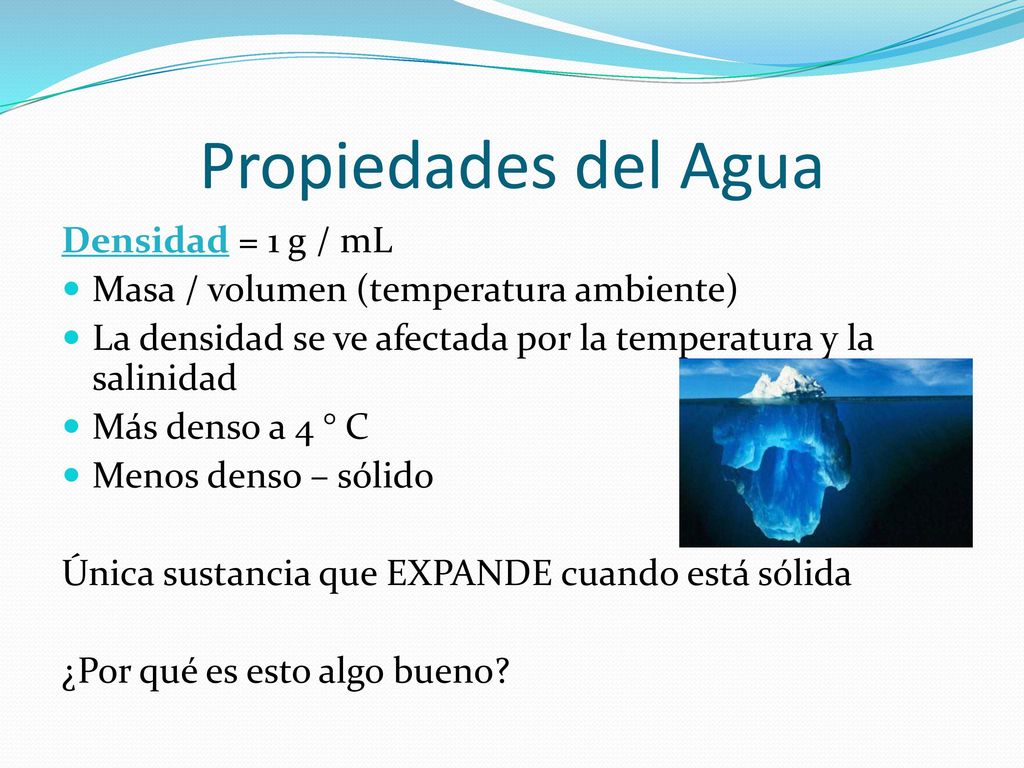 Propiedades del Agua

Densidad = 1 g / mL

Masa / volumen (temperatura ambiente)

La densidad se ve afectada por la temperatura y la salinidad

Más denso a 4 ° C

Menos denso – sólido

Única sustancia que EXPANDE cuando está sólida

¿Por qué es esto algo bueno?